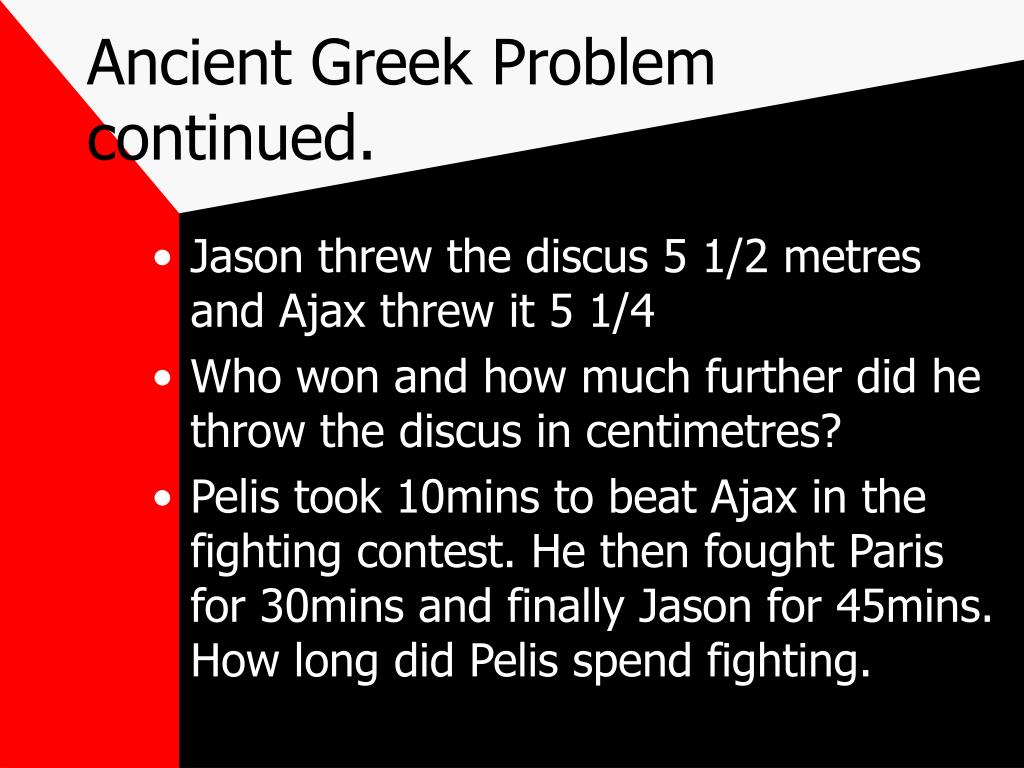 Ancient Greek Problem continued.

• Jason threw the discus 5 1/2 metres and Ajax threw it 5 1/4
• Who won and how much further did he throw the discus in centimetres?
• Pelis took 10mins to beat Ajax in the fighting contest. He then fought Paris for 30mins and finally Jason for 45mins. How long did Pelis spend fighting.